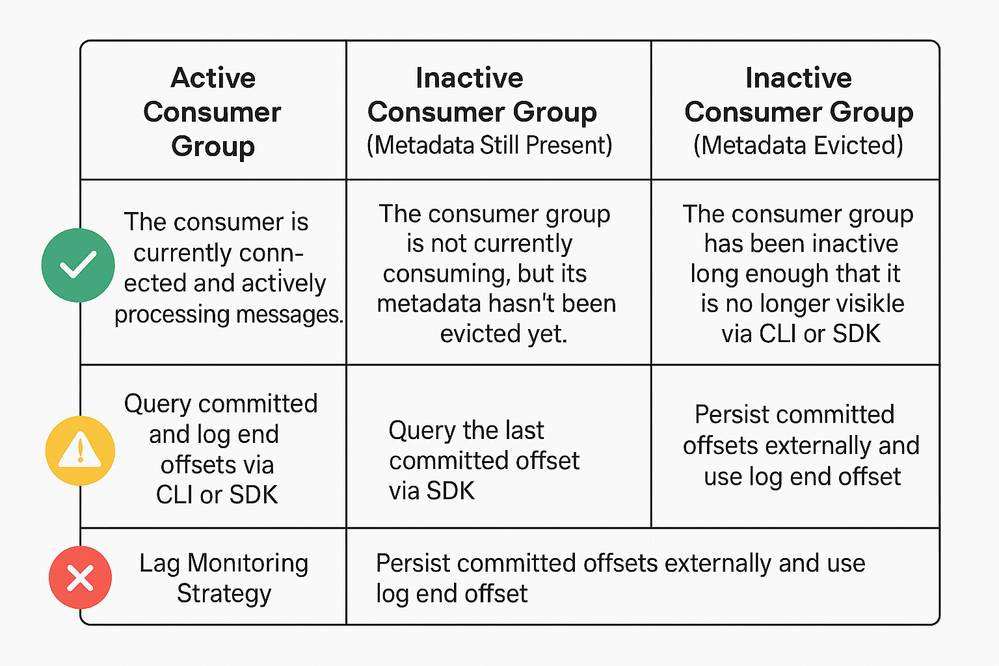 | Active Consumer Group | Inactive Consumer Group (Metadata Still Present) | Inactive Consumer Group (Metadata Evicted) |
|---|---|---|
| The consumer is currently connected and actively processing messages. | The consumer group is not currently consuming, but its metadata hasn't been evicted yet. | The consumer group has been inactive long enough that it is no longer visikle via CLI or SDK |
| Query committed and log end offsets via CLI or SDK | Query the last committed offset via SDK | Persist committed offsets externally and use log end offset |
| Lag Monitoring Strategy | Persist committed offsets externally and use log end offset | |